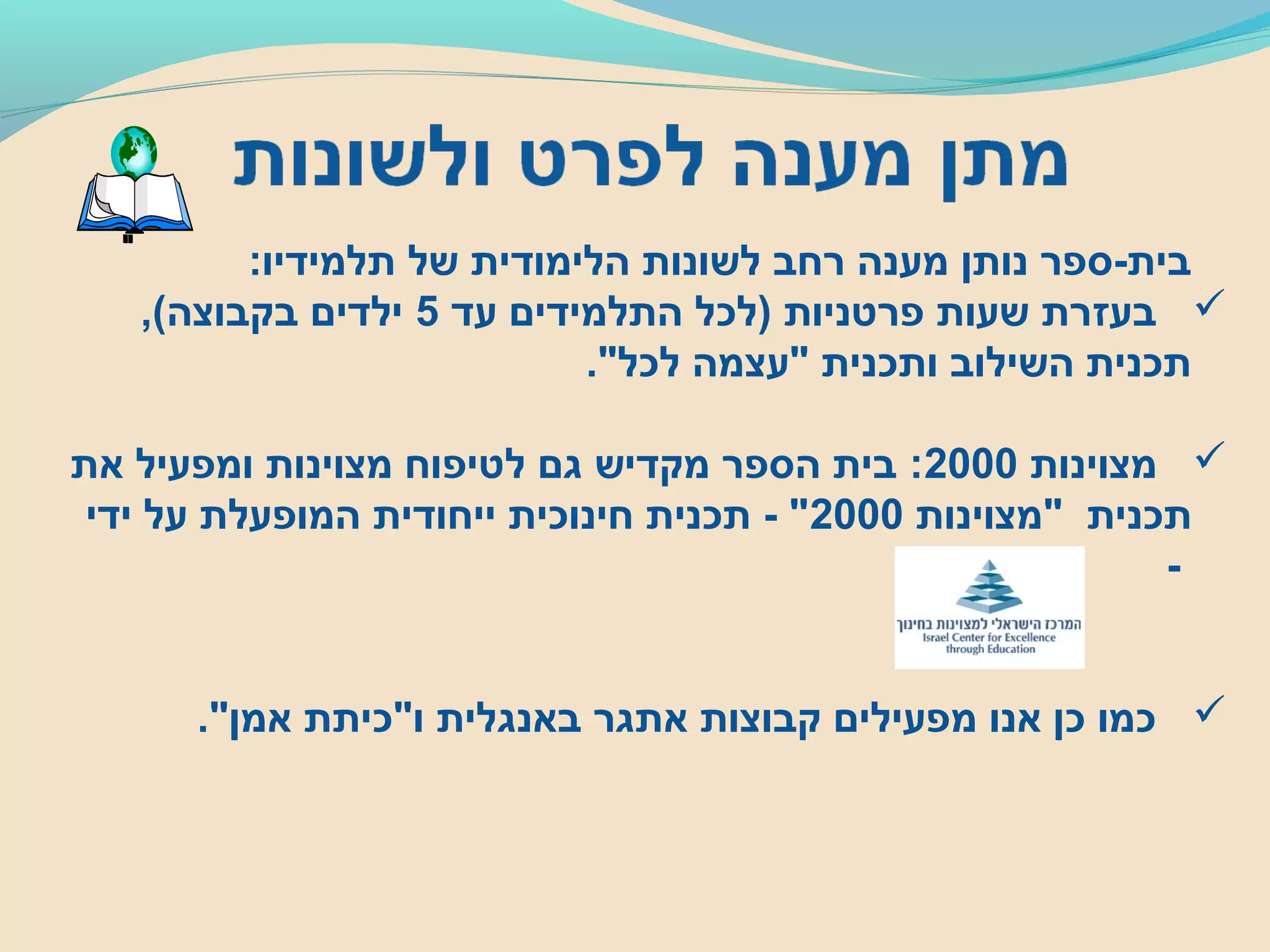 מתן מענה לפרט ולשונות

בית-ספר נותן מענה רחב לשונות הלימודית של תלמידיו:

✓ בעזרת שעות פרטניות (לכל התלמידים עד 5 ילדים בקבוצה), תכנית השילוב ותכנית "עצמה לכל".

✓ מצוינות 2000: בית הספר מקדיש גם לטיפוח מצוינות ומפעיל את תכנית "מצוינות 2000" - תכנית חינוכית ייחודית המופעלת על ידי -

המרכז הישראלי למצוינות בחינוך
Israel Center for Excellence through Education

✓ כמו כן אנו מפעילים קבוצות אתגר באנגלית ו"כיתת אמן".